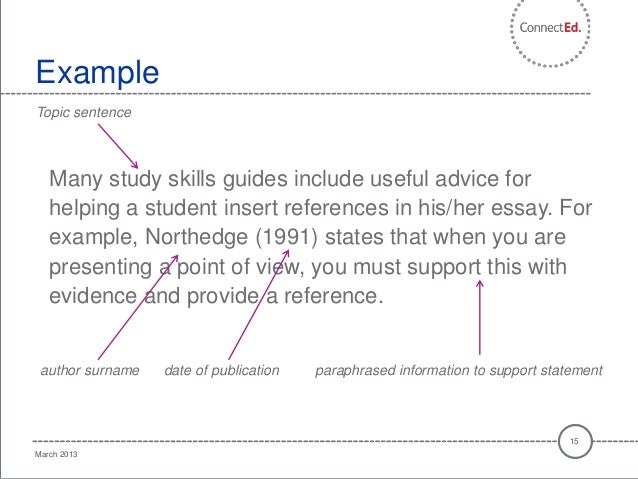 ConnectEd.

Example

Topic sentence

Many study skills guides include useful advice for helping a student insert references in his/her essay. For example, Northedge (1991) states that when you are presenting a point of view, you must support this with evidence and provide a reference.

author surname

date of publication

paraphrased information to support statement

15

March 2013